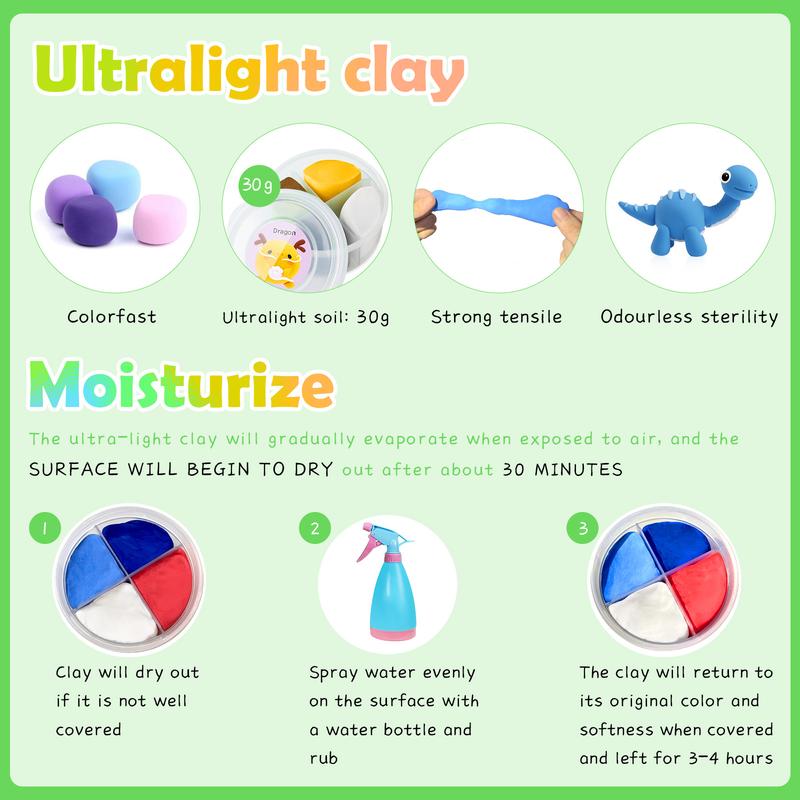 Ultralight clay

30g

Dragon

Colorfast

Ultralight soil: 30g

Strong tensile

Odourless sterility

Moisturize

The ultra-light clay will gradually evaporate when exposed to air, and the SURFACE WILL BEGIN TO DRY out after about 30 MINUTES

1

Clay will dry out if it is not well covered

2

Spray water evenly on the surface with a water bottle and rub

3

The clay will return to its original color and softness when covered and left for 3-4 hours